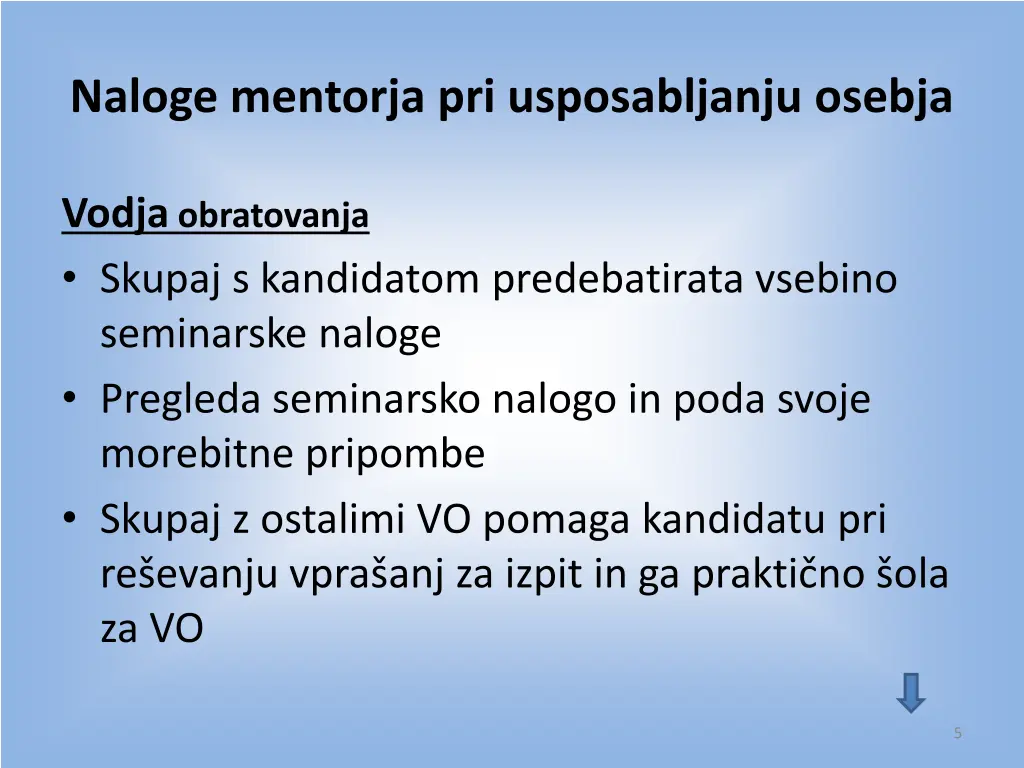 Naloge mentorja pri usposabljanju osebja

Vodja obratovanja

• Skupaj s kandidatom predebatirata vsebino seminarske naloge
• Pregleda seminarsko nalogo in poda svoje morebitne pripombe
• Skupaj z ostalimi VO pomaga kandidatu pri reševanju vprašanj za izpit in ga praktično šola za VO

5